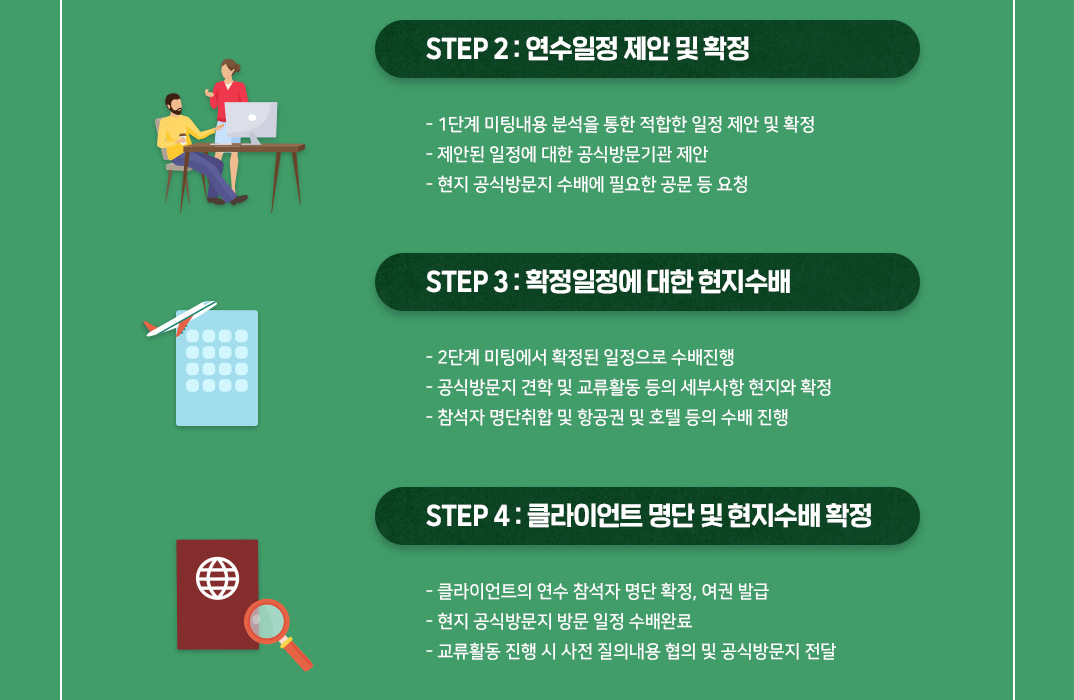 STEP 2 : 연수일정 제안 및 확정

- 1단계 미팅내용 분석을 통한 적합한 일정 제안 및 확정
- 제안된 일정에 대한 공식방문기관 제안
- 현지 공식방문지 수배에 필요한 공문 등 요청

STEP 3 : 확정일정에 대한 현지수배

- 2단계 미팅에서 확정된 일정으로 수배진행
- 공식방문지 견학 및 교류활동 등의 세부사항 현지와 확정
- 참석자 명단취합 및 항공권 및 호텔 등의 수배 진행

STEP 4 : 클라이언트 명단 및 현지수배 확정

- 클라이언트의 연수 참석자 명단 확정, 여권 발급
- 현지 공식방문지 방문 일정 수배완료
- 교류활동 진행 시 사전 질의내용 협의 및 공식방문지 전달